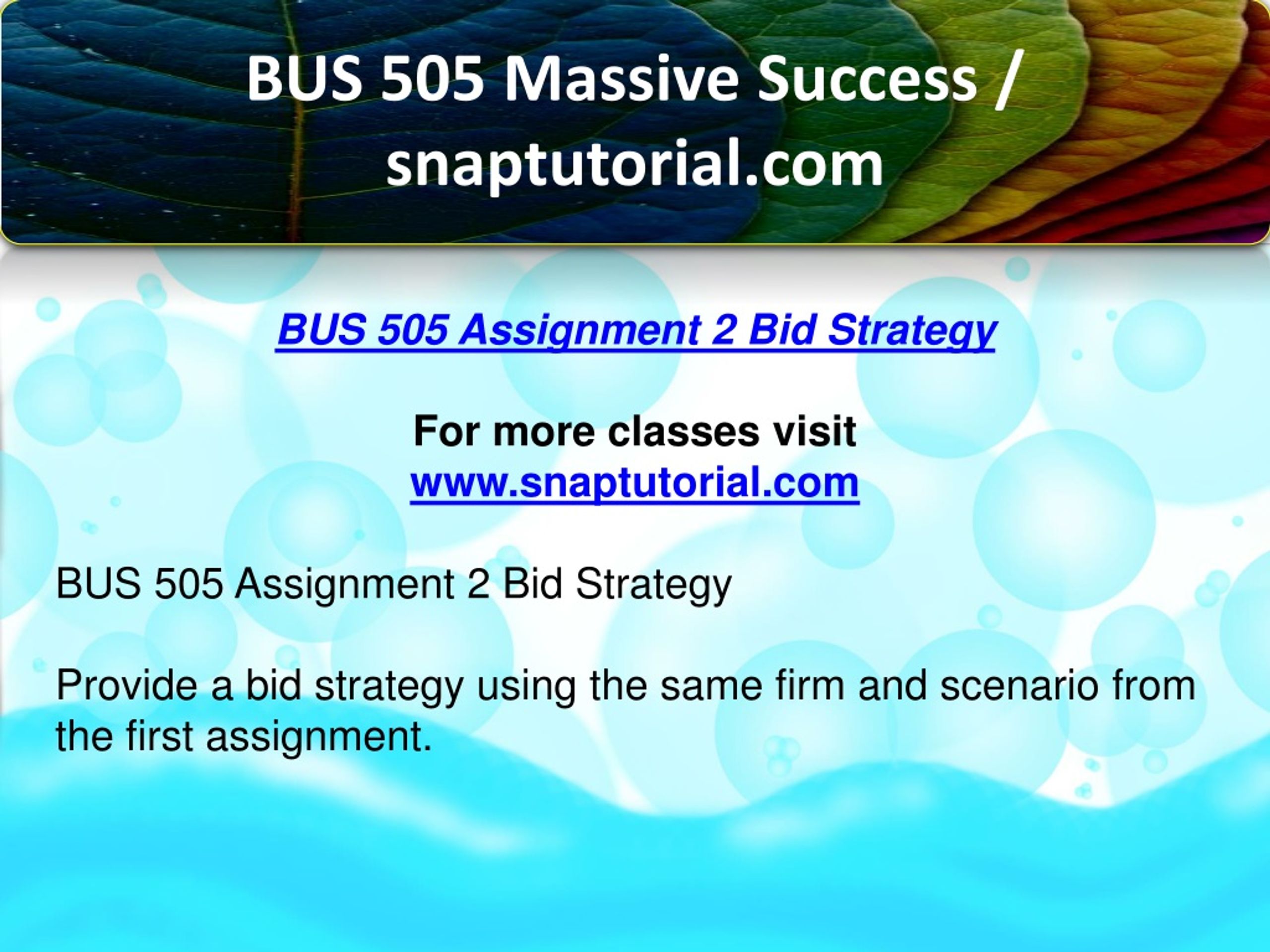 BUS 505 Massive Success / snaptutorial.com

BUS 505 Assignment 2 Bid Strategy

For more classes visit
www.snaptutorial.com

BUS 505 Assignment 2 Bid Strategy

Provide a bid strategy using the same firm and scenario from the first assignment.